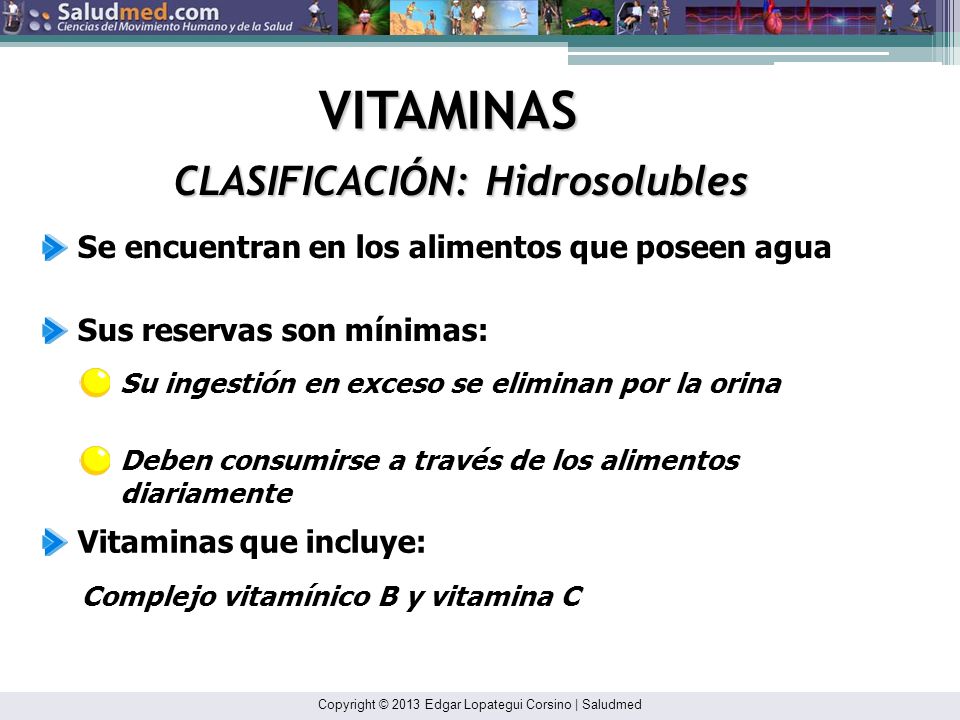 Saludmed.com
Ciencias del Movimiento Humano y de la Salud

VITAMINAS

CLASIFICACIÓN: Hidrosolubles

Se encuentran en los alimentos que poseen agua

Sus reservas son mínimas:

Su ingestión en exceso se eliminan por la orina

Deben consumirse a través de los alimentos diariamente

Vitaminas que incluye:

Complejo vitamínico B y vitamina C

Copyright © 2013 Edgar Lopategui Corsino | Saludmed